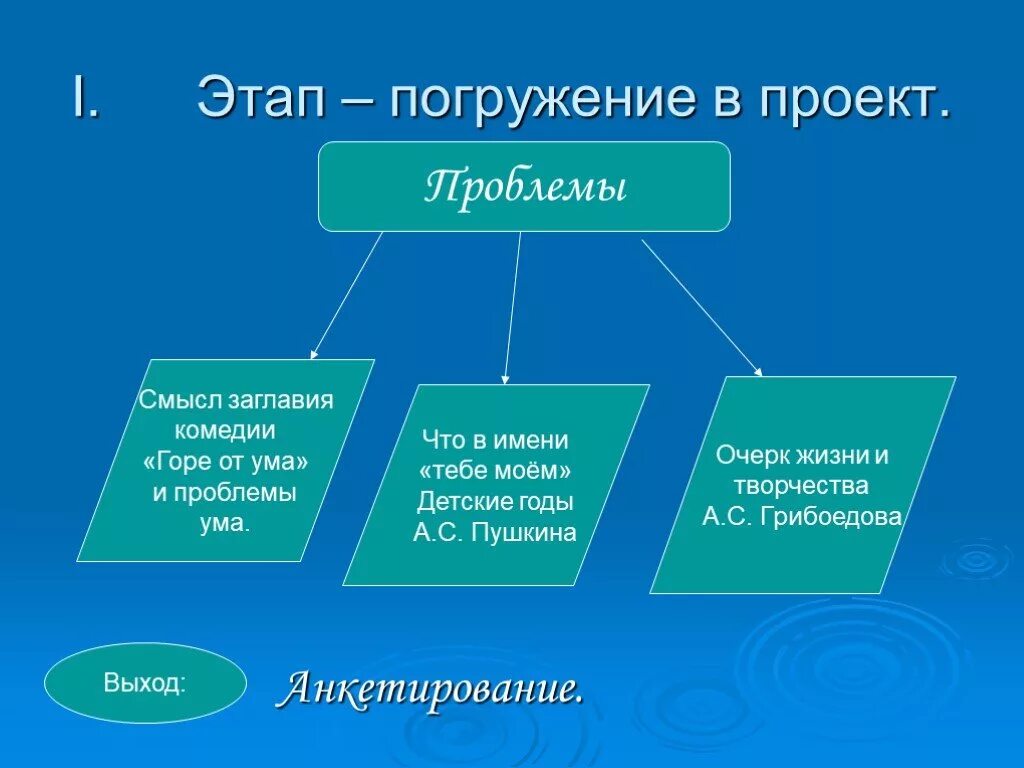 I. Этап – погружение в проект.

Проблемы

Смысл заглавия комедии «Горе от ума» и проблемы ума.

Что в имени «тебе моём» Детские годы А.С. Пушкина

Очерк жизни и творчества А.С. Грибоедова

Выход:

Анкетирование.